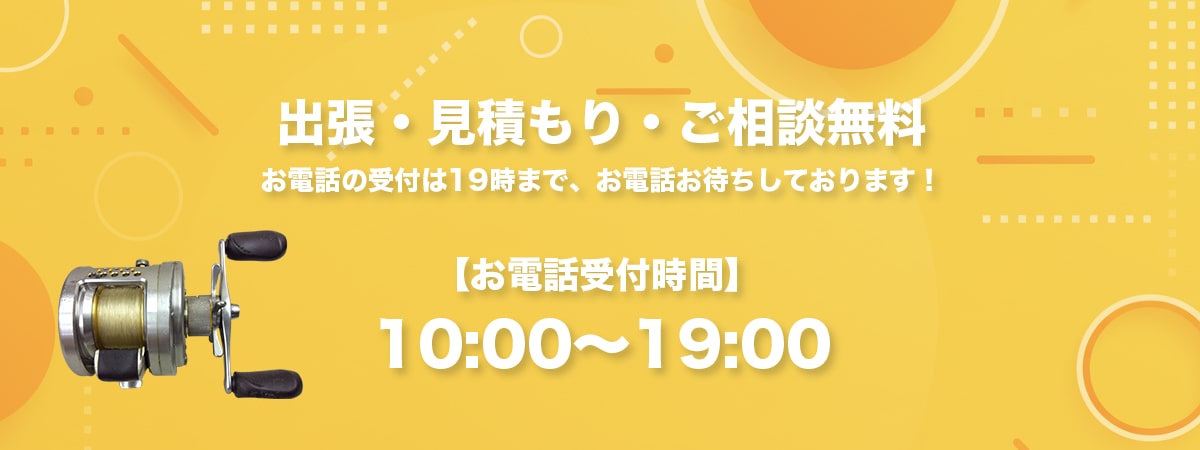 出張・見積もり・ご相談無料

お電話の受付は19時まで、お電話お待ちしております！

【お電話受付時間】

10:00〜19:00